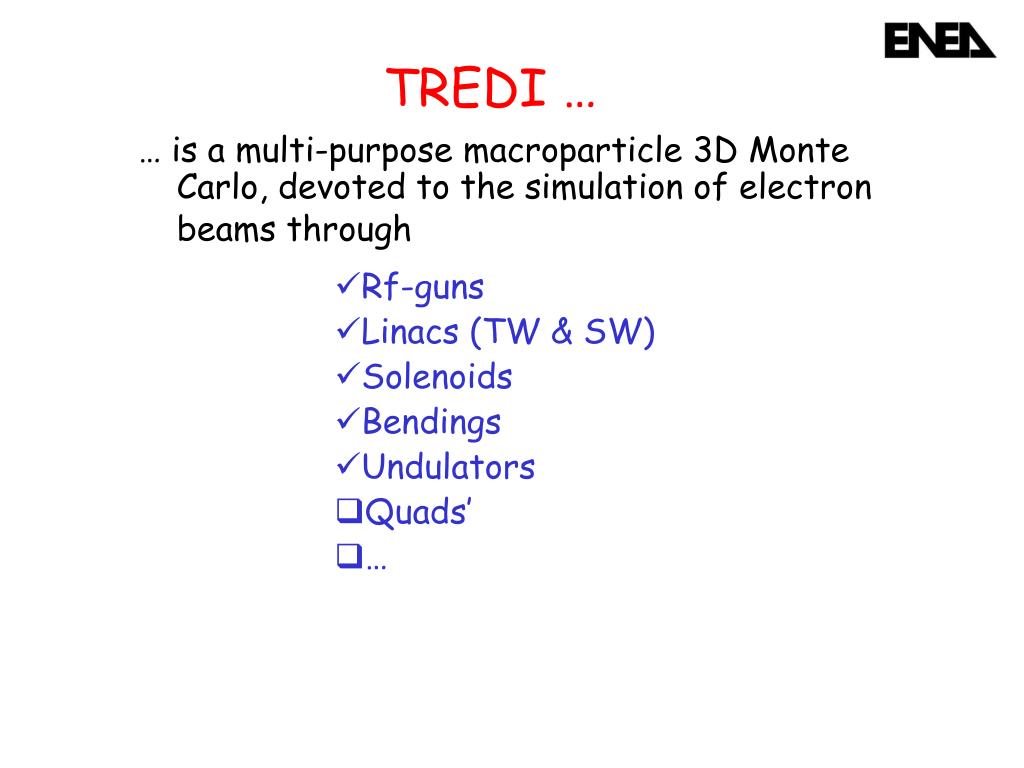 ENEA

TREDI …

… is a multi-purpose macroparticle 3D Monte Carlo, devoted to the simulation of electron beams through

✓Rf-guns
✓Linacs (TW & SW)
✓Solenoids
✓Bendings
✓Undulators
❑Quads’
❑…